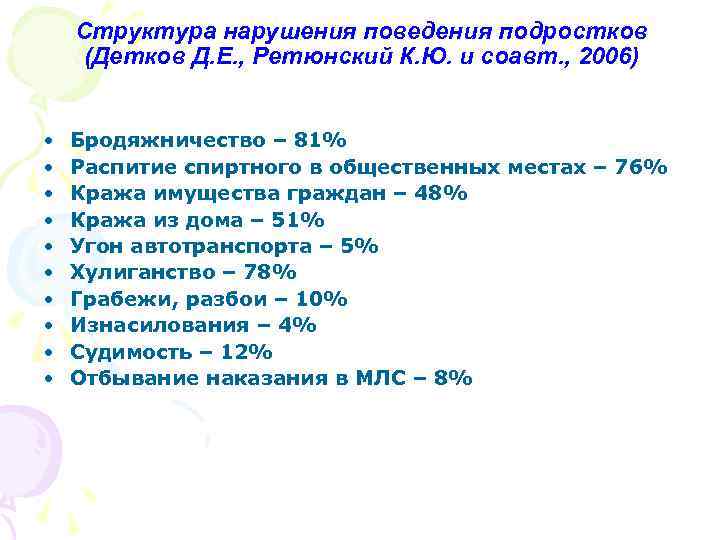 Структура нарушения поведения подростков (Детков Д.Е., Ретюнский К.Ю. и соавт., 2006)

• Бродяжничество – 81%
• Распитие спиртного в общественных местах – 76%
• Кража имущества граждан – 48%
• Кража из дома – 51%
• Угон автотранспорта – 5%
• Хулиганство – 78%
• Грабежи, разбои – 10%
• Изнасилования – 4%
• Судимость – 12%
• Отбывание наказания в МЛС – 8%